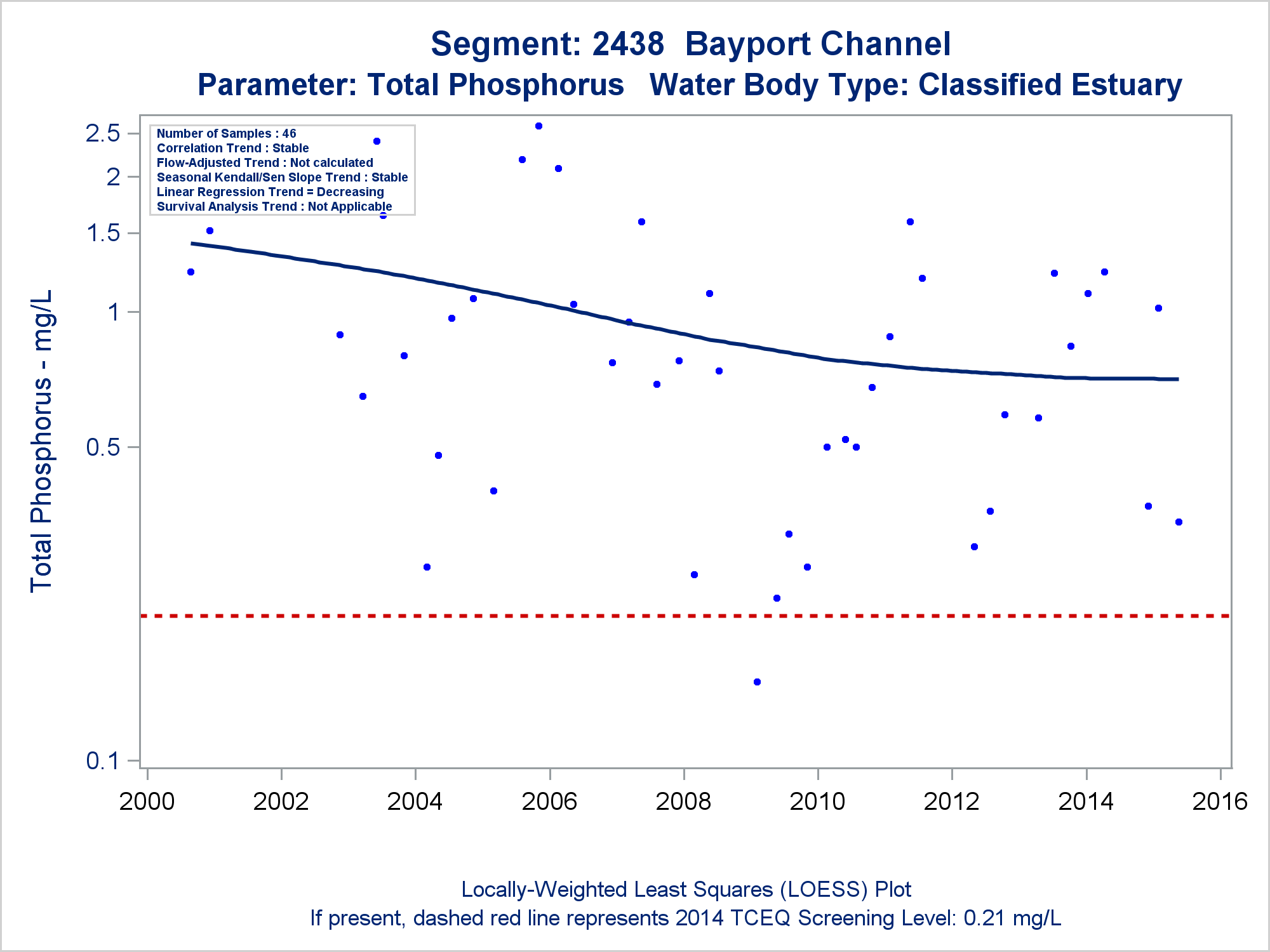 Segment: 2438 Bayport Channel
Parameter: Total Phosphorus Water Body Type: Classified Estuary

Number of Samples : 46
Correlation Trend : Stable
Flow-Adjusted Trend : Not calculated
Seasonal Kendall/Sen Slope Trend : Stable
Linear Regression Trend = Decreasing
Survival Analysis Trend : Not Applicable

Total Phosphorus - mg/L

2.5
2
1.5
1
0.5
0.1

2000
2002
2004
2006
2008
2010
2012
2014
2016

Locally-Weighted Least Squares (LOESS) Plot
If present, dashed red line represents 2014 TCEQ Screening Level: 0.21 mg/L